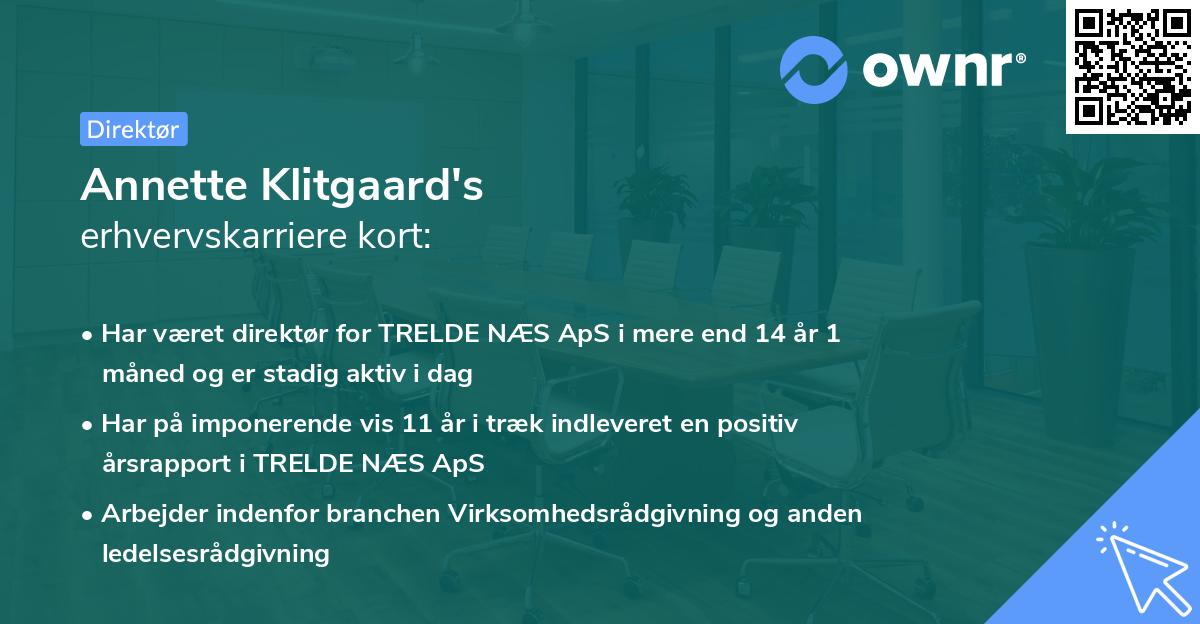 ownr®

Direktør

Annette Klitgaard's
erhvervskarriere kort:

• Har været direktør for TRELDE NÆS ApS i mere end 14 år 1 måned og er stadig aktiv i dag

• Har på imponerende vis 11 år i træk indleveret en positiv årsrapport i TRELDE NÆS ApS

• Arbejder indenfor branchen Virksomhedsrådgivning og anden ledelsesrådgivning